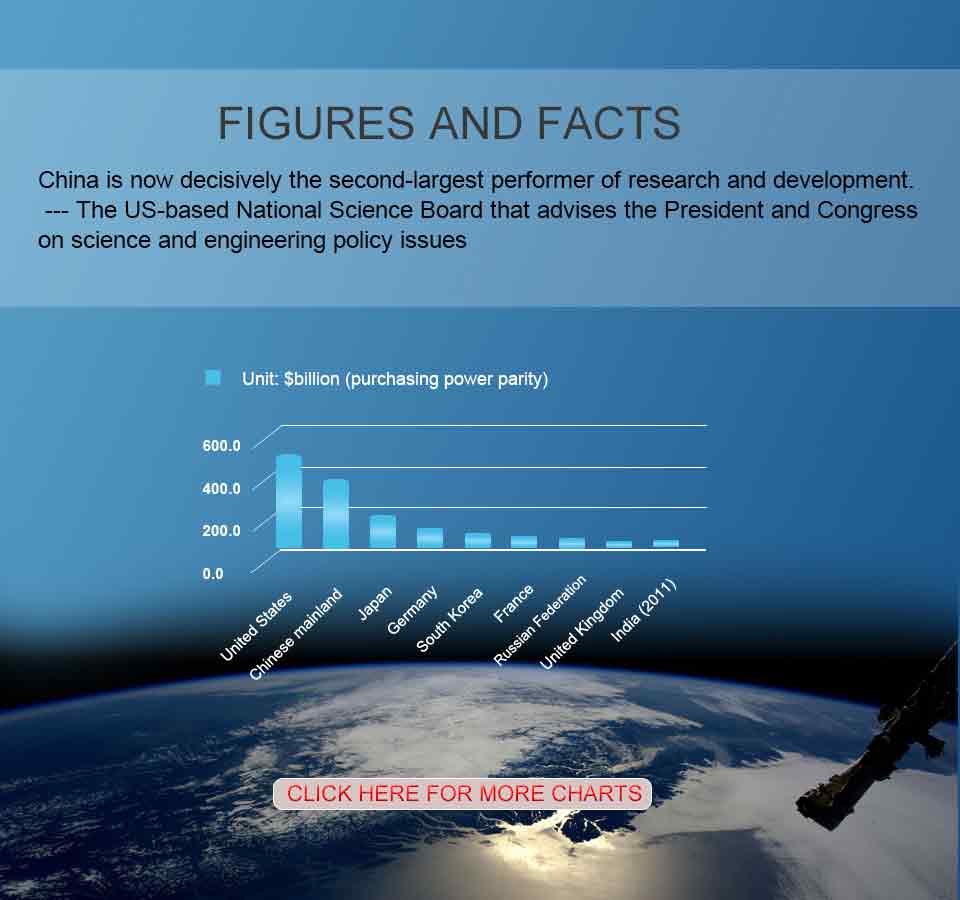 FIGURES AND FACTS

China is now decisively the second-largest performer of research and development.
--- The US-based National Science Board that advises the President and Congress on science and engineering policy issues

Unit: $billion (purchasing power parity)

600.0
400.0
200.0
0.0

United States
Chinese mainland
Japan
Germany
South Korea
France
Russian Federation
United Kingdom
India (2011)

CLICK HERE FOR MORE CHARTS